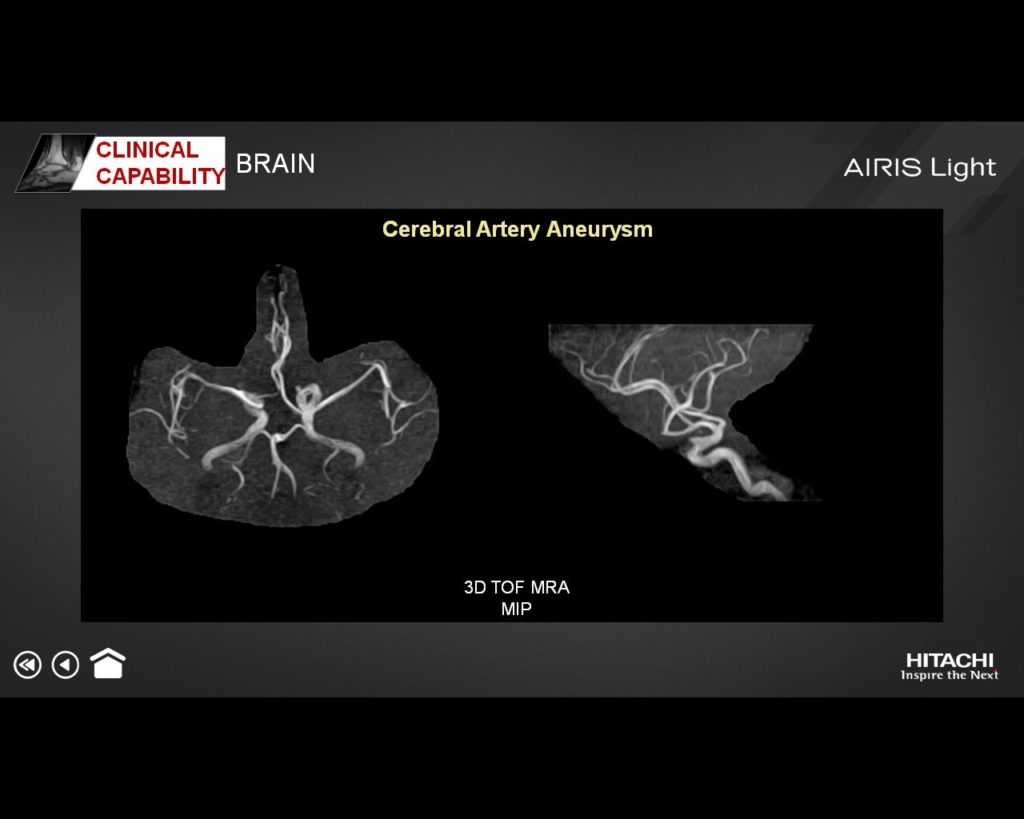 CLINICAL CAPABILITY BRAIN

AIRIS Light

Cerebral Artery Aneurysm

3D TOF MRA
MIP

HITACHI
Inspire the Next